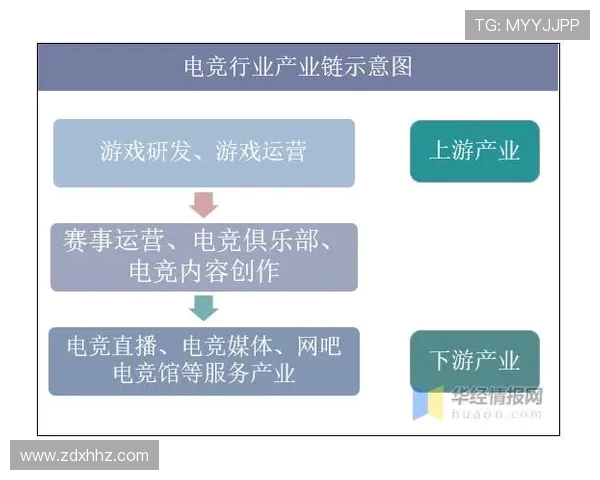 TG: MYYJJPP

电竞行业产业链示意图

游戏研发、游戏运营

上游产业

赛事运营、电竞俱乐部、电竞内容创作

电竞直播、电竞媒体、网吧电竞馆等服务产业

下游产业

华经情报网
huaon.com

www.zdxhhz.com